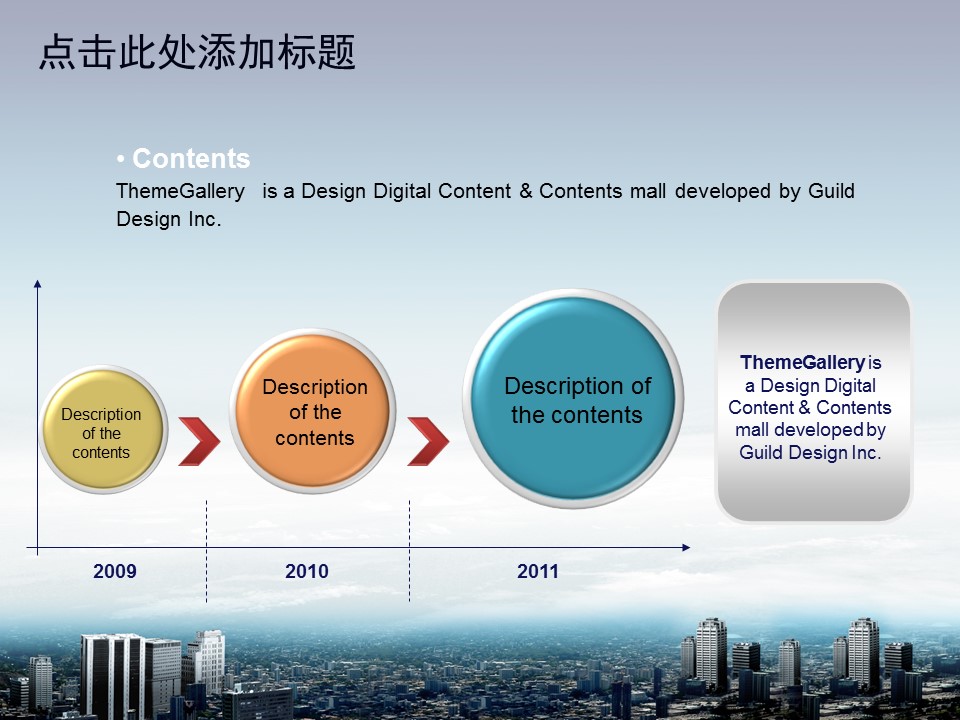 点击此处添加标题

• Contents
ThemeGallery is a Design Digital Content & Contents mall developed by Guild Design Inc.

Description of the contents

Description of the contents

Description of the contents

ThemeGallery is a Design Digital Content & Contents mall developed by Guild Design Inc.

2009

2010

2011